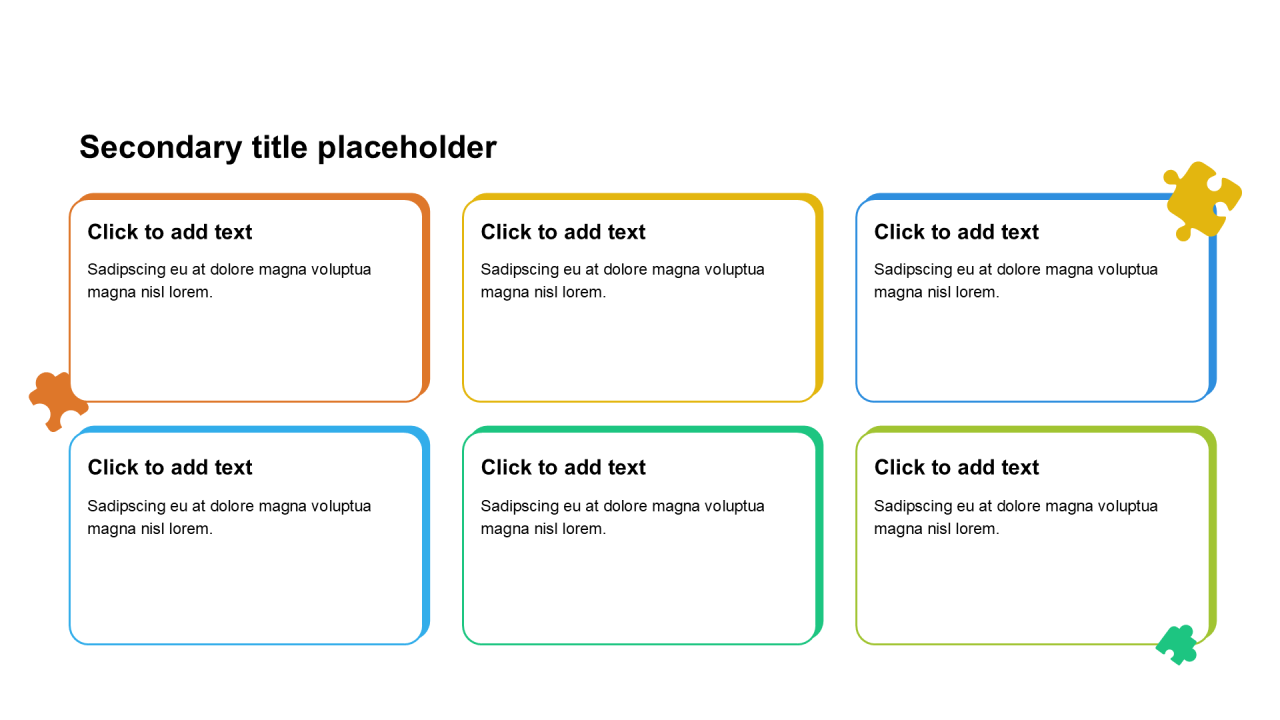 Secondary title placeholder

Click to add text

Sadipscing eu at dolore magna voluptua magna nisl lorem.

Click to add text

Sadipscing eu at dolore magna voluptua magna nisl lorem.

Click to add text

Sadipscing eu at dolore magna voluptua magna nisl lorem.

Click to add text

Sadipscing eu at dolore magna voluptua magna nisl lorem.

Click to add text

Sadipscing eu at dolore magna voluptua magna nisl lorem.

Click to add text

Sadipscing eu at dolore magna voluptua magna nisl lorem.